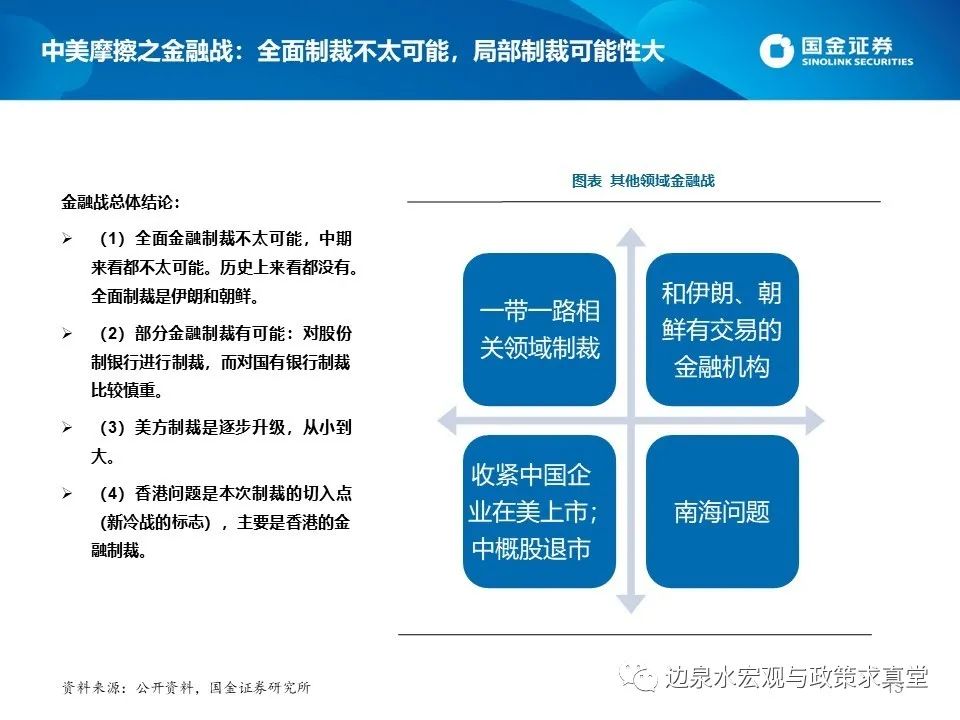 中美摩擦之金融战：全面制裁不太可能，局部制裁可能性大

国金证券
SINOLINK SECURITIES

金融战总体结论：

➢ （1）全面金融制裁不太可能，中期来看都不太可能。历史上来看都没有。全面制裁是伊朗和朝鲜。

➢ （2）部分金融制裁有可能：对股份制银行进行制裁，而对国有银行制裁比较慎重。

➢ （3）美方制裁是逐步升级，从小到大。

➢ （4）香港问题是本次制裁的切入点（新冷战的标志），主要是香港的金融制裁。

图表 其他领域金融战

一带一路相关领域制裁

和伊朗、朝鲜有交易的金融机构

收紧中国企业在美上市；中概股退市

南海问题

资料来源：公开资料，国金证券研究所

边泉水宏观与政策求真堂